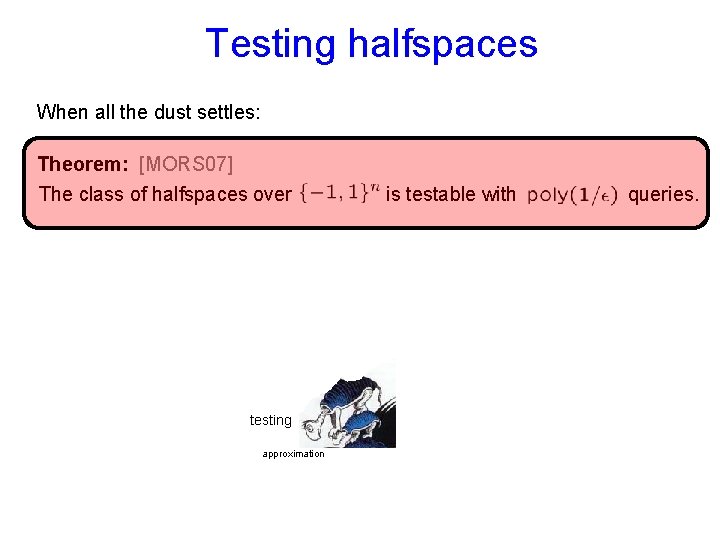 Testing halfspaces

When all the dust settles:

Theorem: [MORS07]
The class of halfspaces over $\{-1,1\}^n$ is testable with $\mathrm{poly}(1/\epsilon)$ queries.

testing

approximation